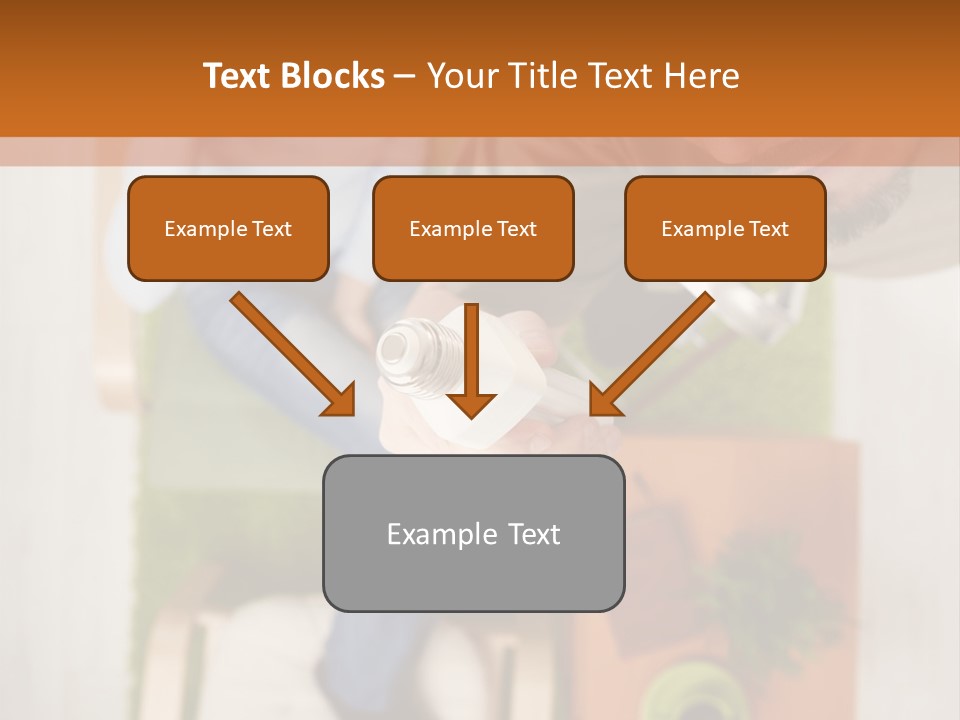 Text Blocks – Your Title Text Here

Example Text

Example Text

Example Text

Example Text